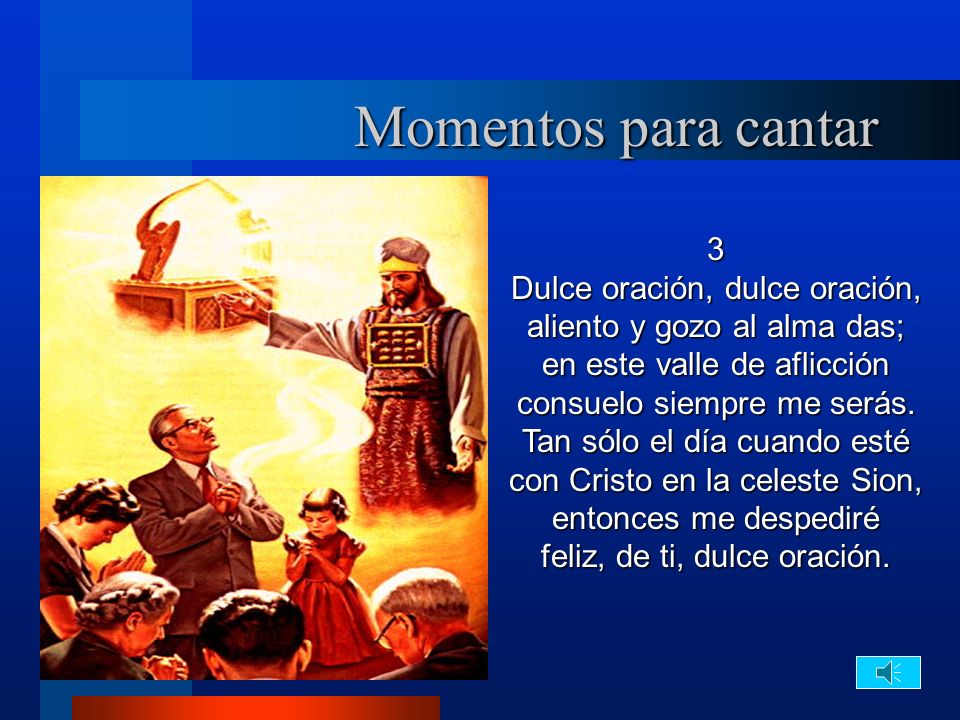 Momentos para cantar

3
Dulce oración, dulce oración,
aliento y gozo al alma das;
en este valle de aflicción
consuelo siempre me serás.
Tan sólo el día cuando esté
con Cristo en la celeste Sion,
entonces me despediré
feliz, de ti, dulce oración.